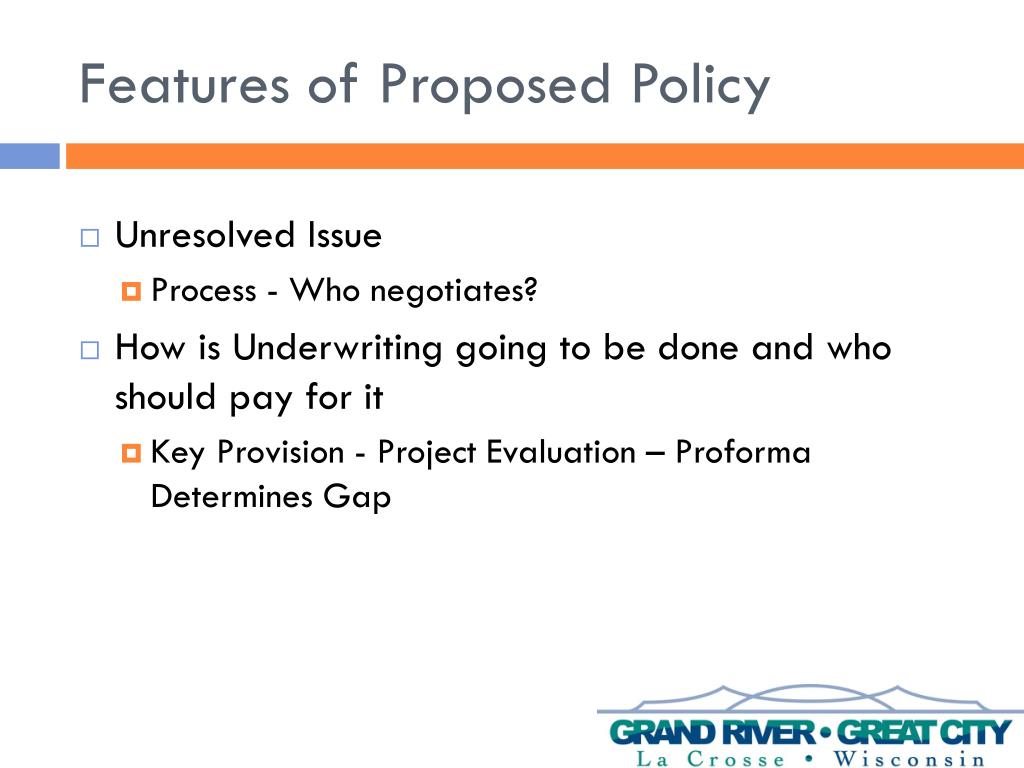 Features of Proposed Policy

Unresolved Issue

Process - Who negotiates?

How is Underwriting going to be done and who should pay for it

Key Provision - Project Evaluation – Proforma Determines Gap

GRAND RIVER • GREAT CITY
La Crosse • Wisconsin